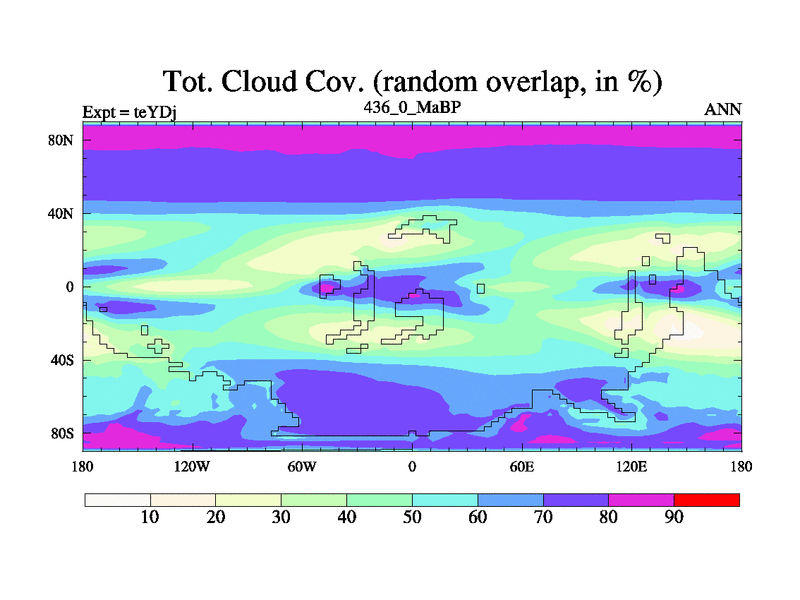 Tot. Cloud Cov. (random overlap, in %)

Expt = teYDj
436_0_MaBP
ANN

80N
40N
0
40S
80S

180
120W
60W
0
60E
120E
180

10
20
30
40
50
60
70
80
90